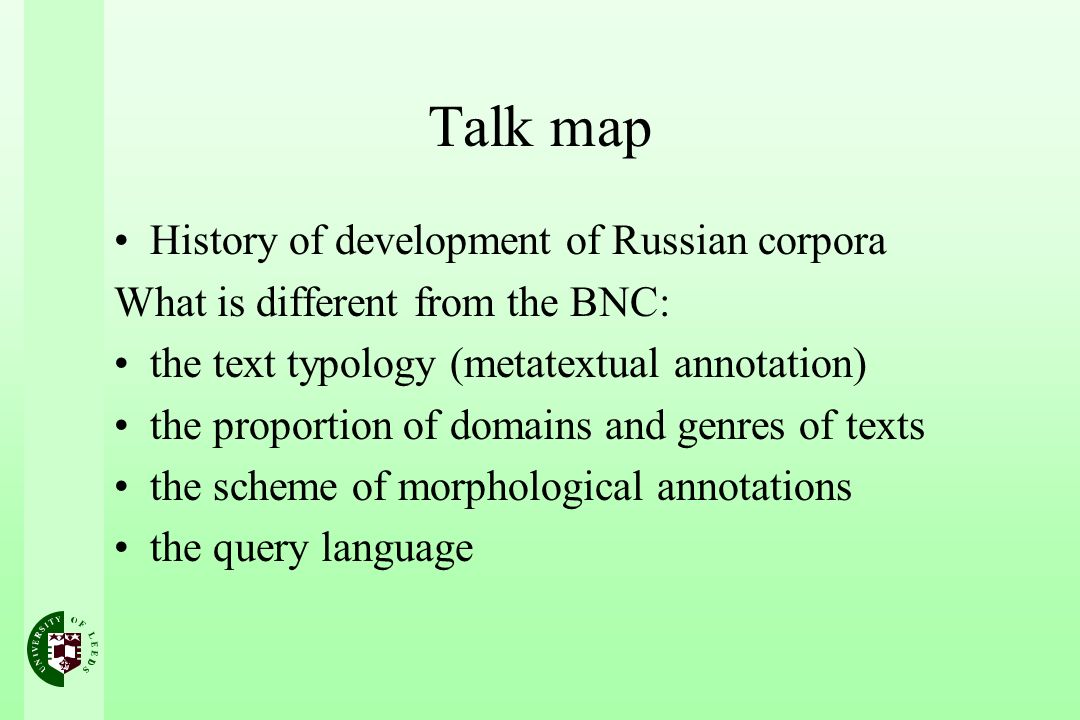 Talk map

• History of development of Russian corpora

What is different from the BNC:

• the text typology (metatextual annotation)
• the proportion of domains and genres of texts
• the scheme of morphological annotations
• the query language

UNIVERSITY OF LEEDS